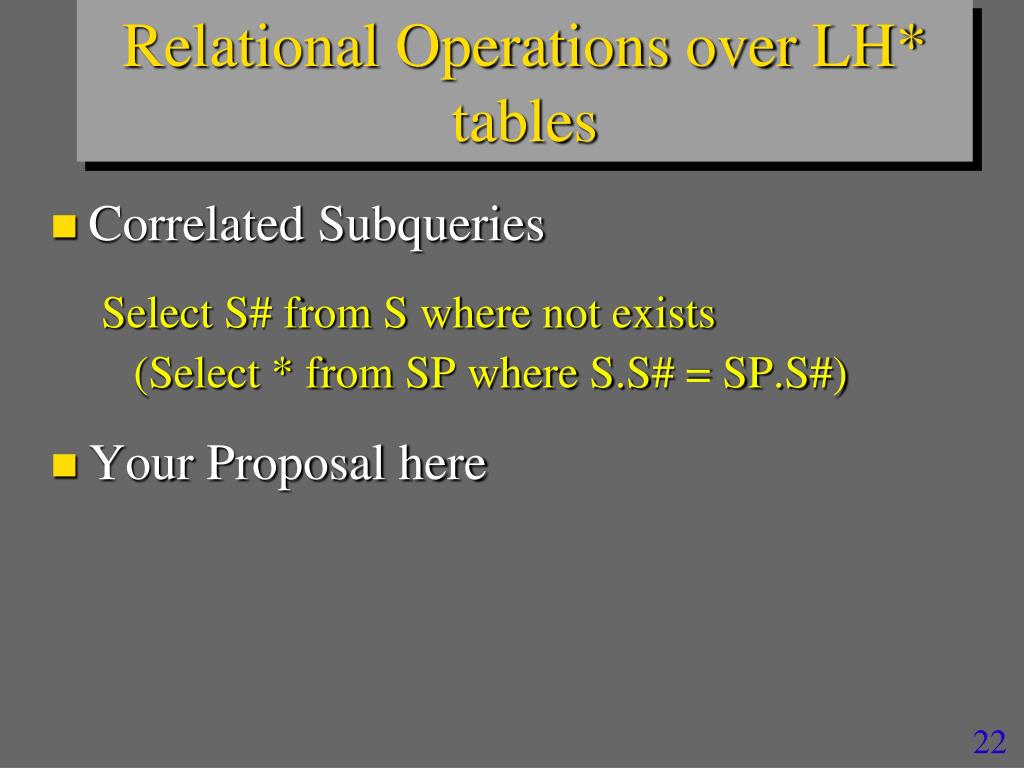 Relational Operations over LH* tables

Correlated Subqueries

Select S# from S where not exists
(Select * from SP where S.S# = SP.S#)

Your Proposal here

22